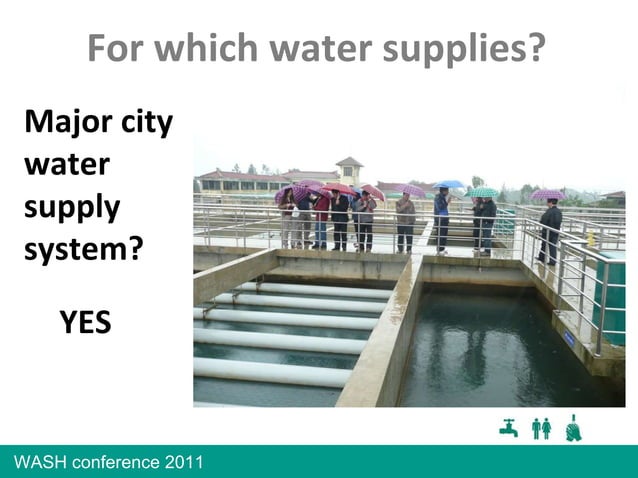 For which water supplies?

Major city water supply system?

YES

WASH conference 2011